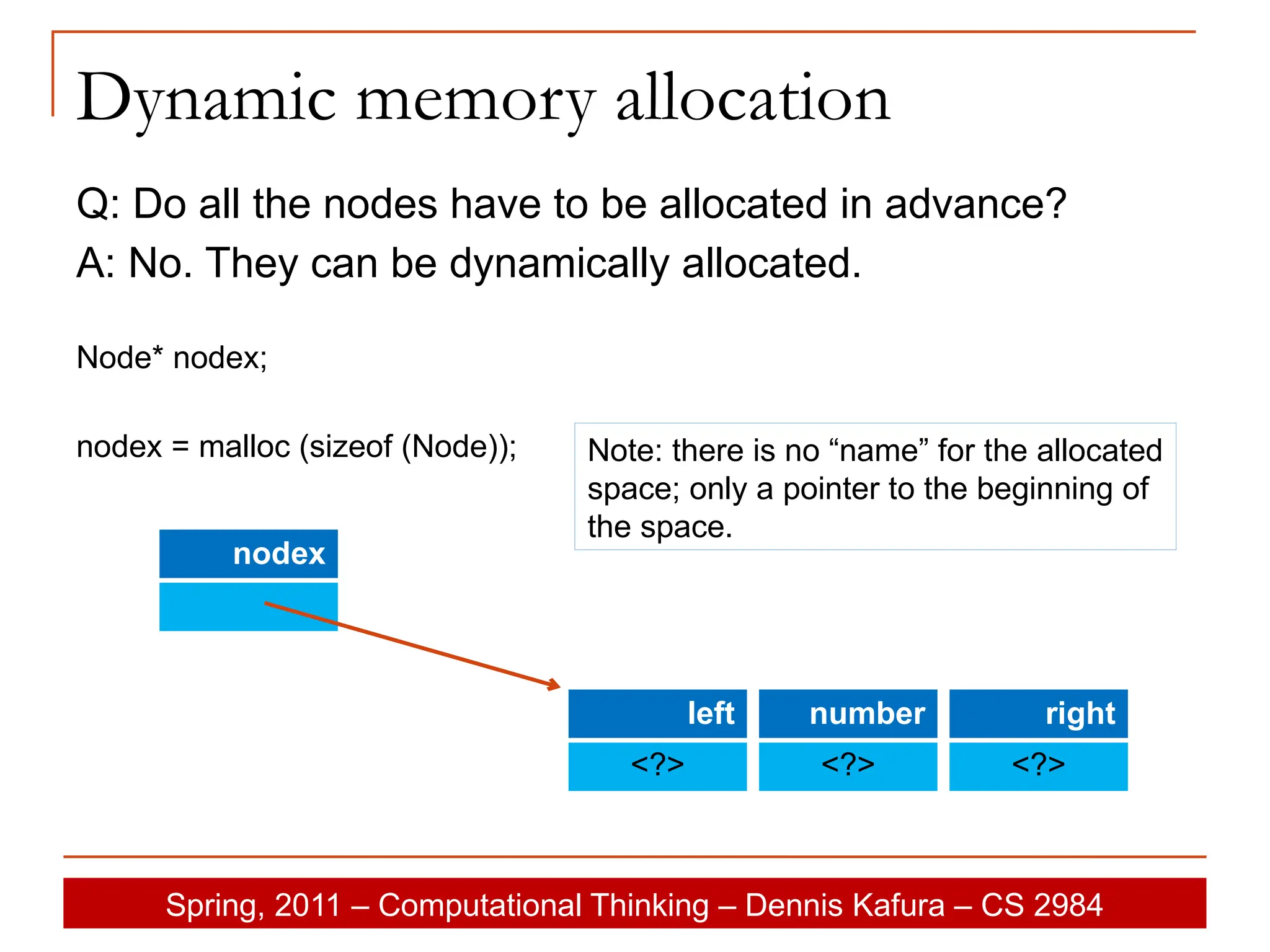 Dynamic memory allocation

Q: Do all the nodes have to be allocated in advance?

A: No. They can be dynamically allocated.

Node* nodex;

nodex = malloc (sizeof (Node));

Note: there is no “name” for the allocated space; only a pointer to the beginning of the space.

nodex

| left | number | right |
|---|---|---|
| <?> | <?> | <?> |

Spring, 2011 – Computational Thinking – Dennis Kafura – CS 2984